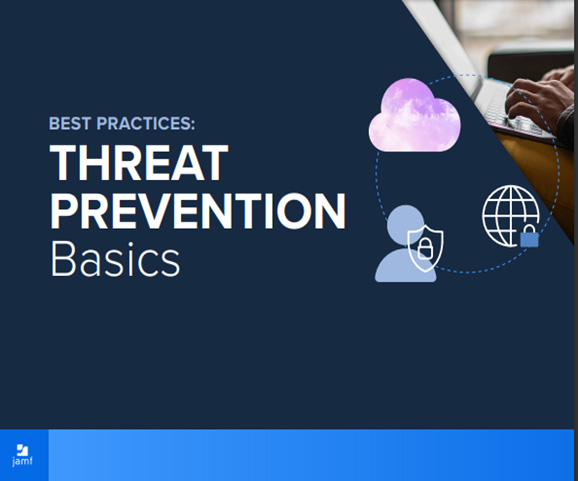 BEST PRACTICES:
THREAT PREVENTION
Basics

jamf